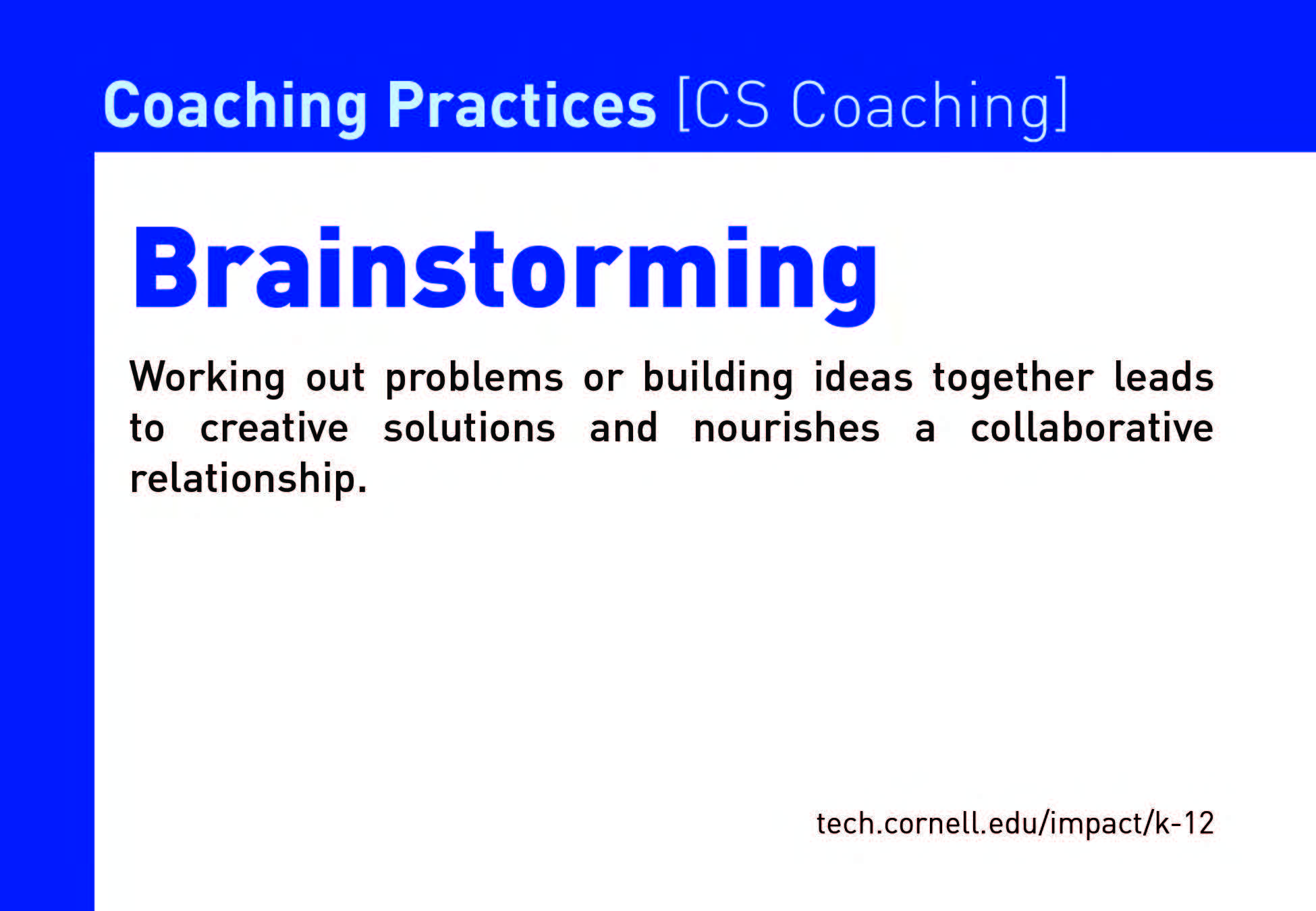 Coaching Practices [CS Coaching]

Brainstorming

Working out problems or building ideas together leads to creative solutions and nourishes a collaborative relationship.

tech.cornell.edu/impact/k-12